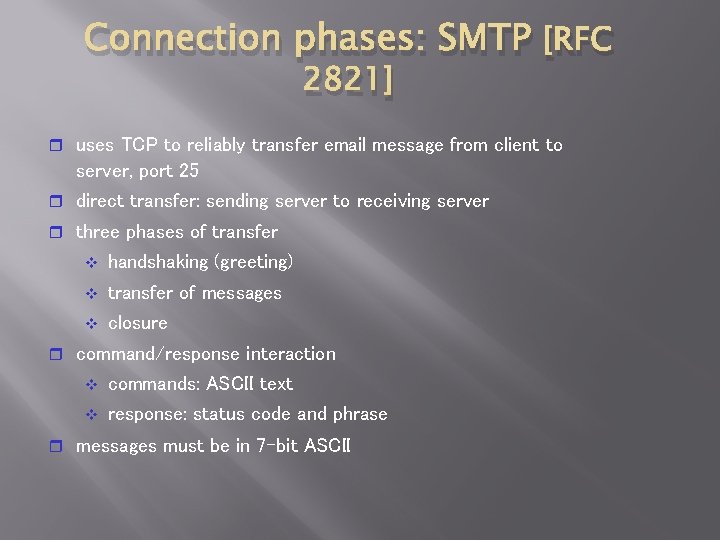 Connection phases: SMTP [RFC 2821]

uses TCP to reliably transfer email message from client to server, port 25

direct transfer: sending server to receiving server

three phases of transfer

handshaking (greeting)

transfer of messages

closure

command/response interaction

commands: ASCII text

response: status code and phrase

messages must be in 7-bit ASCII